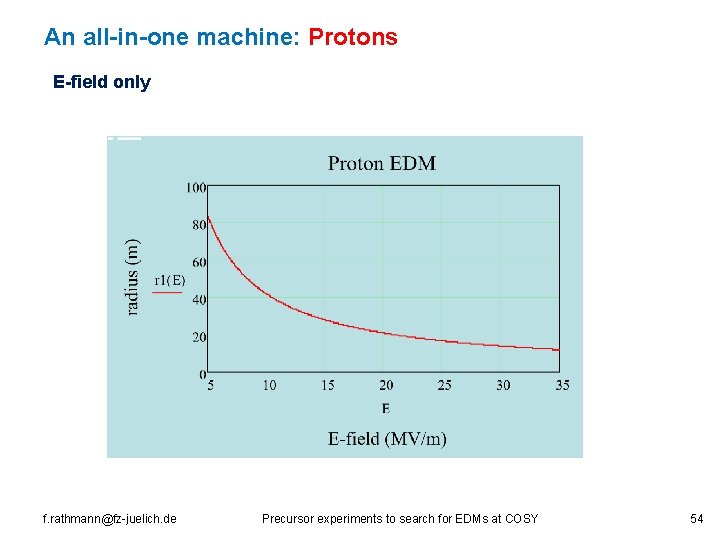 An all-in-one machine: Protons

E-field only

Proton EDM

radius (m)

r1(E)

100
80
60
40
20
0

5 10 15 20 25 30 35

E

E-field (MV/m)

f.rathmann@fz-juelich.de Precursor experiments to search for EDMs at COSY 54